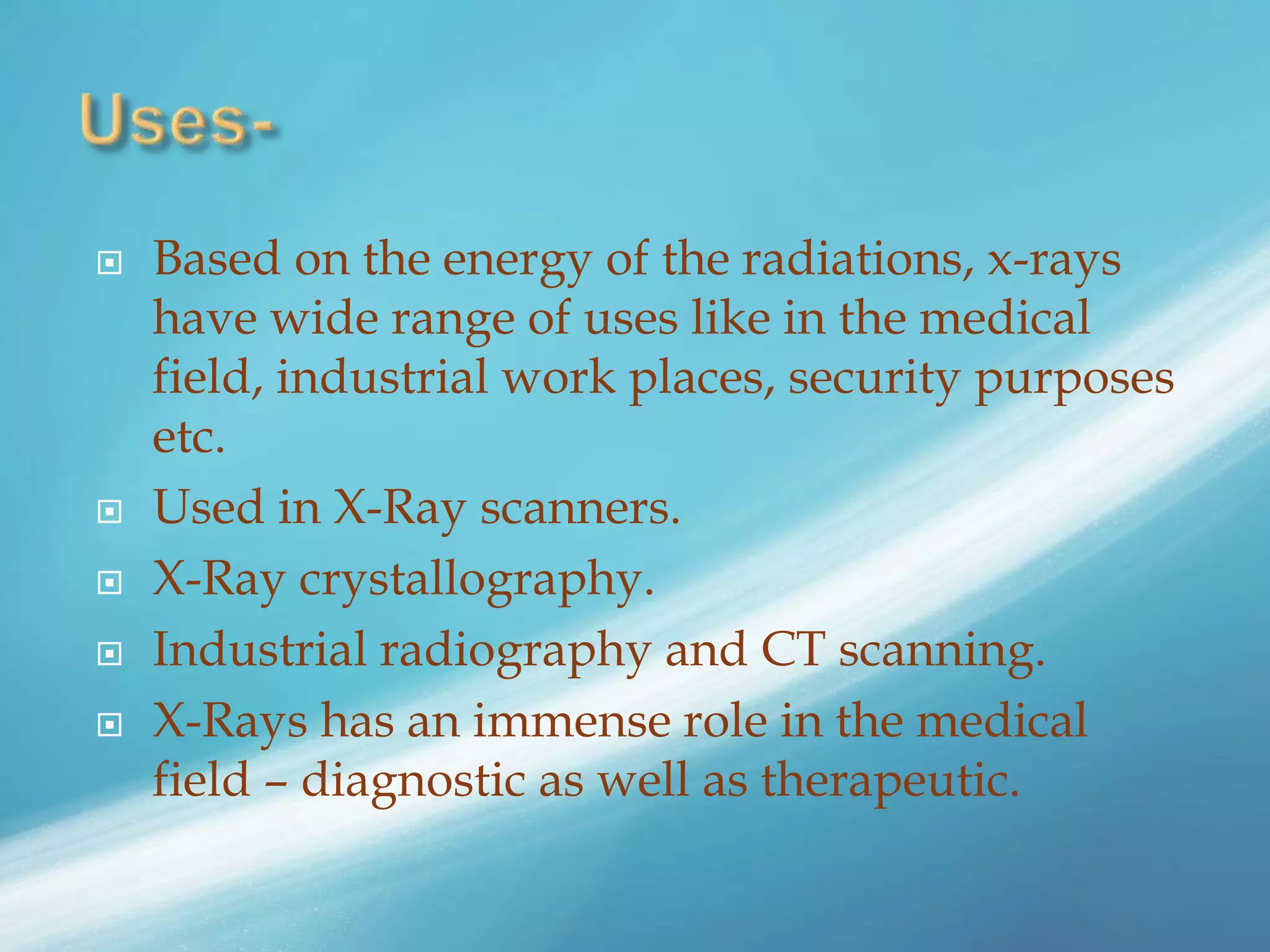 Uses-

Based on the energy of the radiations, x-rays have wide range of uses like in the medical field, industrial work places, security purposes etc.

Used in X-Ray scanners.

X-Ray crystallography.

Industrial radiography and CT scanning.

X-Rays has an immense role in the medical field – diagnostic as well as therapeutic.